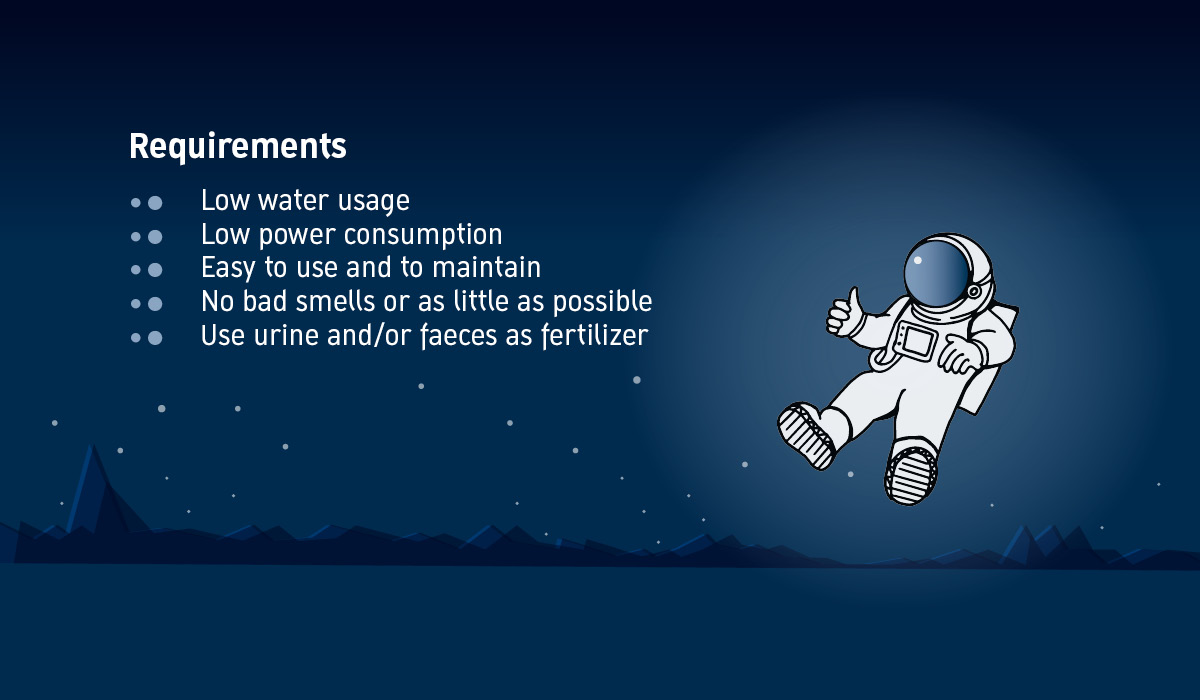 Requirements

- Low water usage
- Low power consumption
- Easy to use and to maintain
- No bad smells or as little as possible
- Use urine and/or faeces as fertilizer